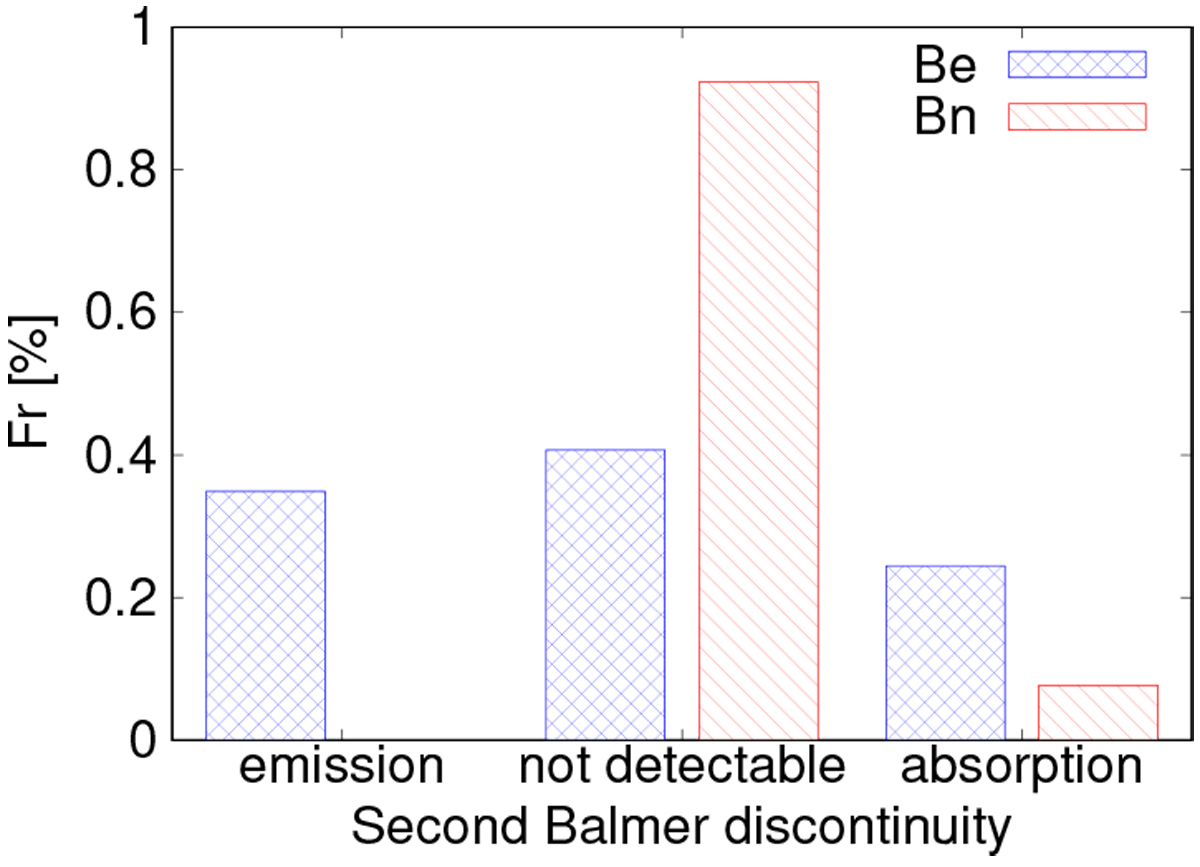 Be
Bn

1
0.8
0.6
0.4
0.2
0

Fr [%]

emission
not detectable
absorption

Second Balmer discontinuity